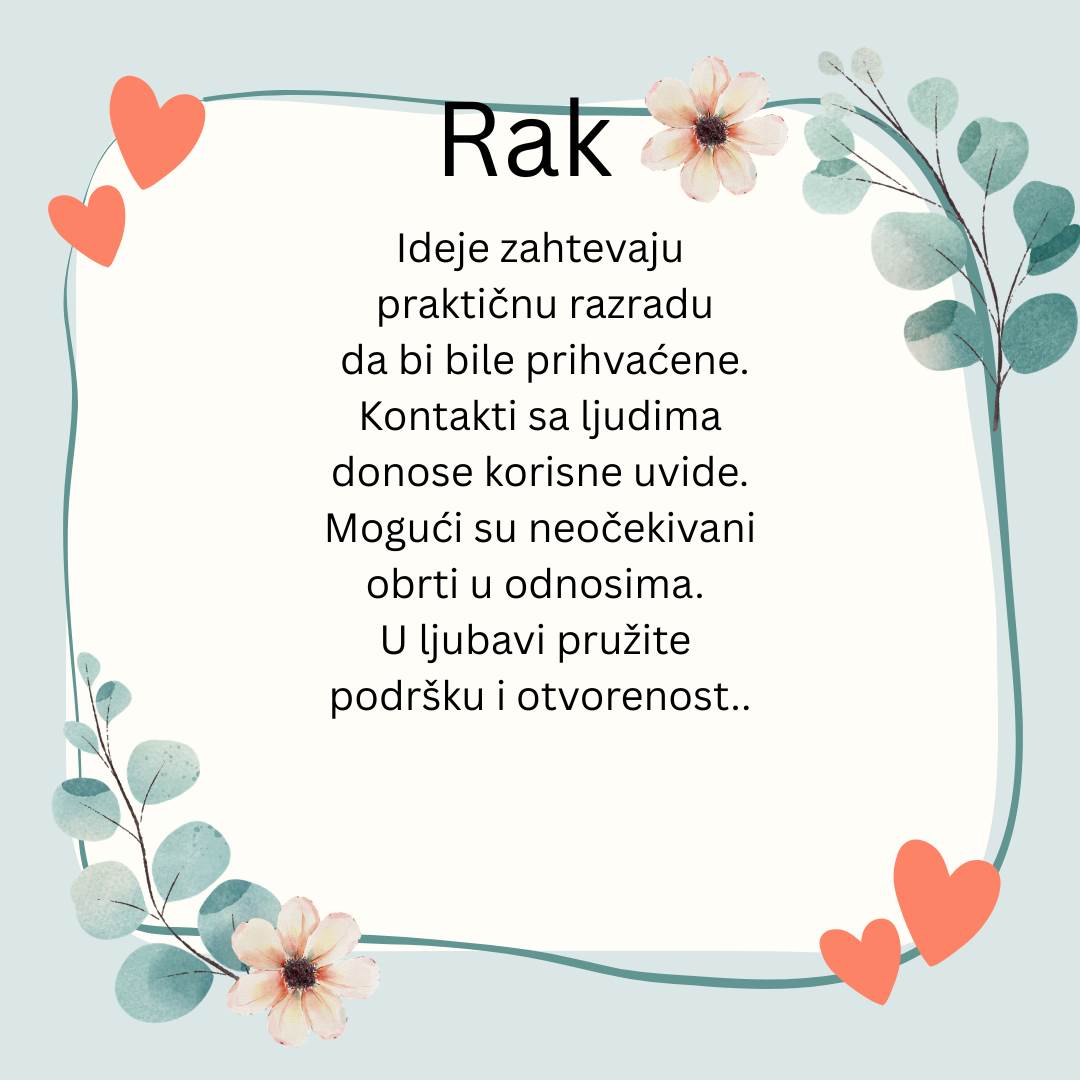 Rak

Ideje zahtevaju praktičnu razradu da bi bile prihvaćene. Kontakti sa ljudima donose korisne uvide. Mogući su neočekivani obrti u odnosima. U ljubavi pružite podršku i otvorenost..